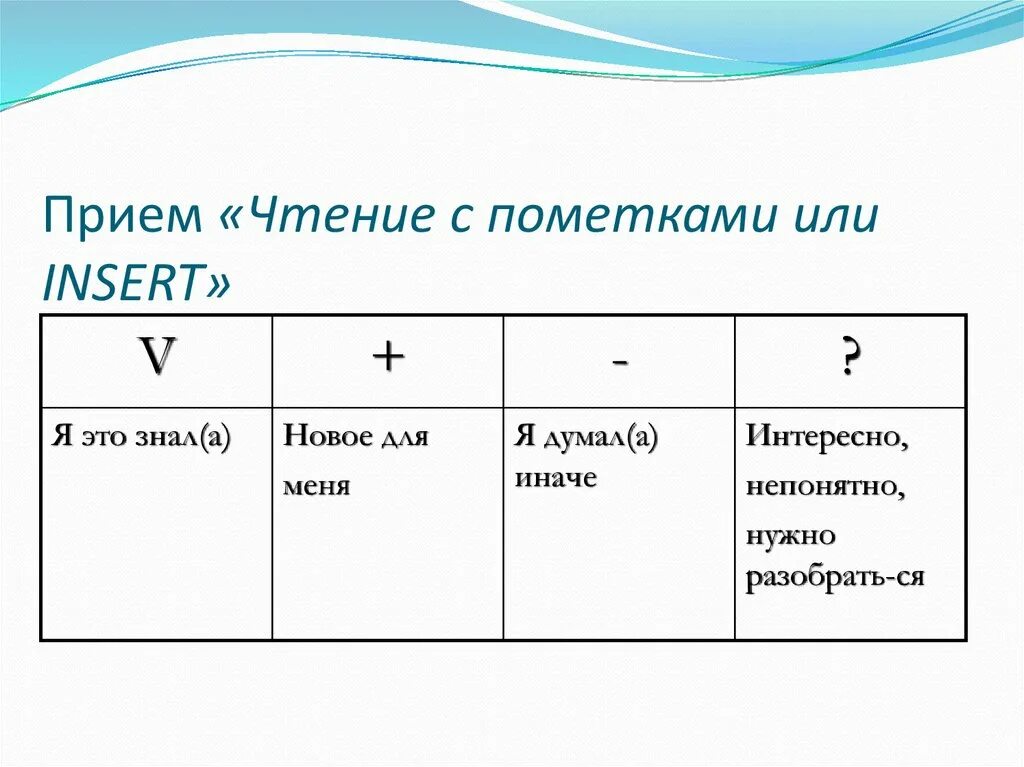 Прием «Чтение с пометками или INSERT»

| V | + | - | ? |
|---|---|---|---|
| Я это знал(а) | Новое для меня | Я думал(а) иначе | Интересно, непонятно, нужно разобрать-ся |